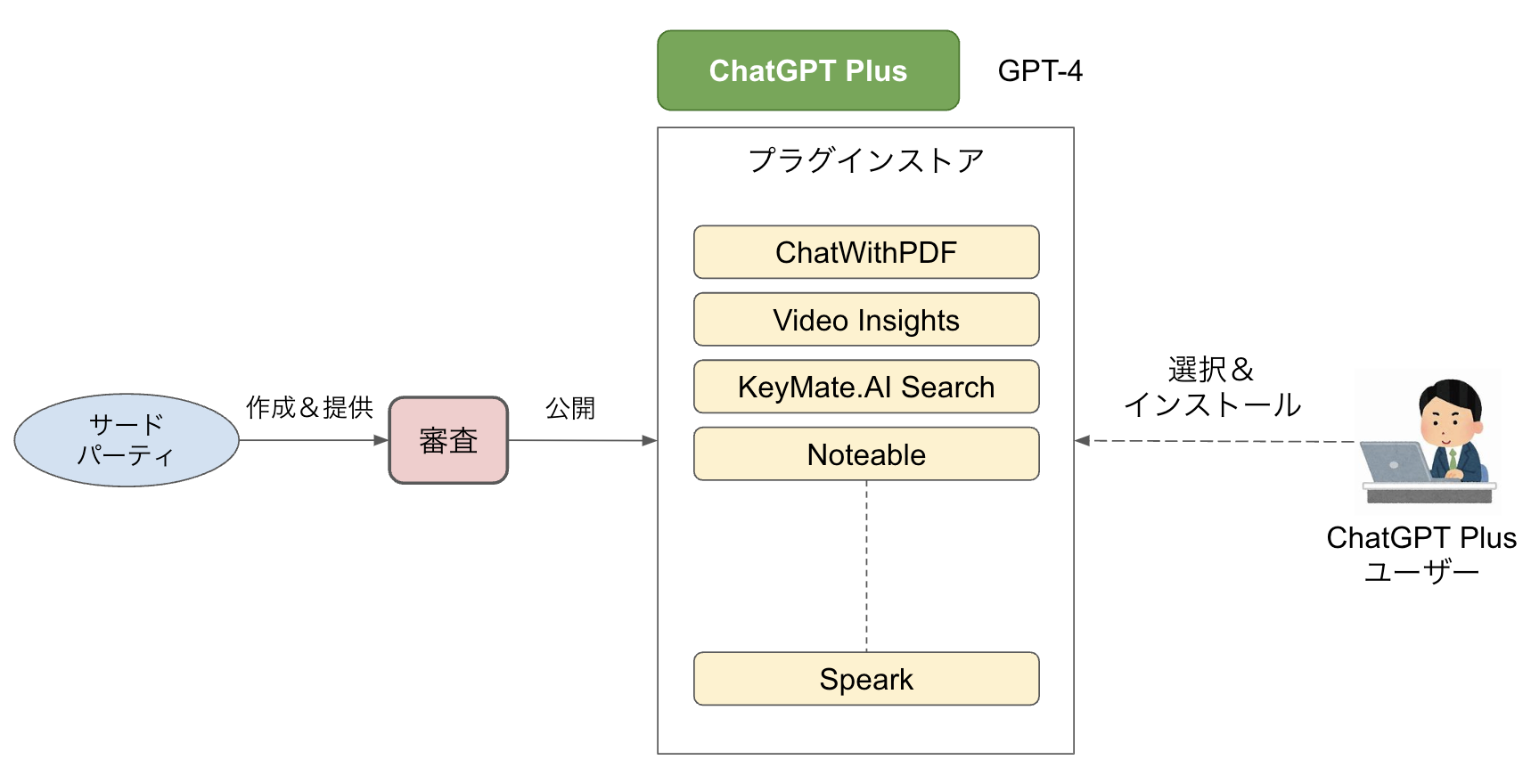 ChatGPT Plus

GPT-4

プラグインストア

ChatWithPDF

Video Insights

KeyMate.AI Search

Noteable

Speark

サード
パーティ

作成＆提供

審査

公開

選択＆
インストール

ChatGPT Plus
ユーザー